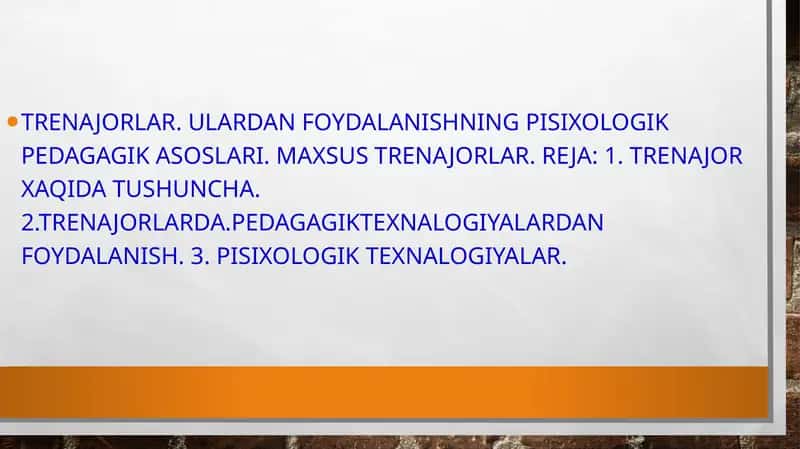 • TRENAJORLAR. ULARDAN FOYDALANISHNING PISIXOLOGIK PEDAGAGIK ASOSLARI. MAXSUS TRENAJORLAR. REJA: 1. TRENAJOR XAQIDA TUSHUNCHA. 2.TRENAJORLARDA.PEDAGAGIKTEXNALOGIYALARDAN FOYDALANISH. 3. PISIXOLOGIK TEXNALOGIYALAR.